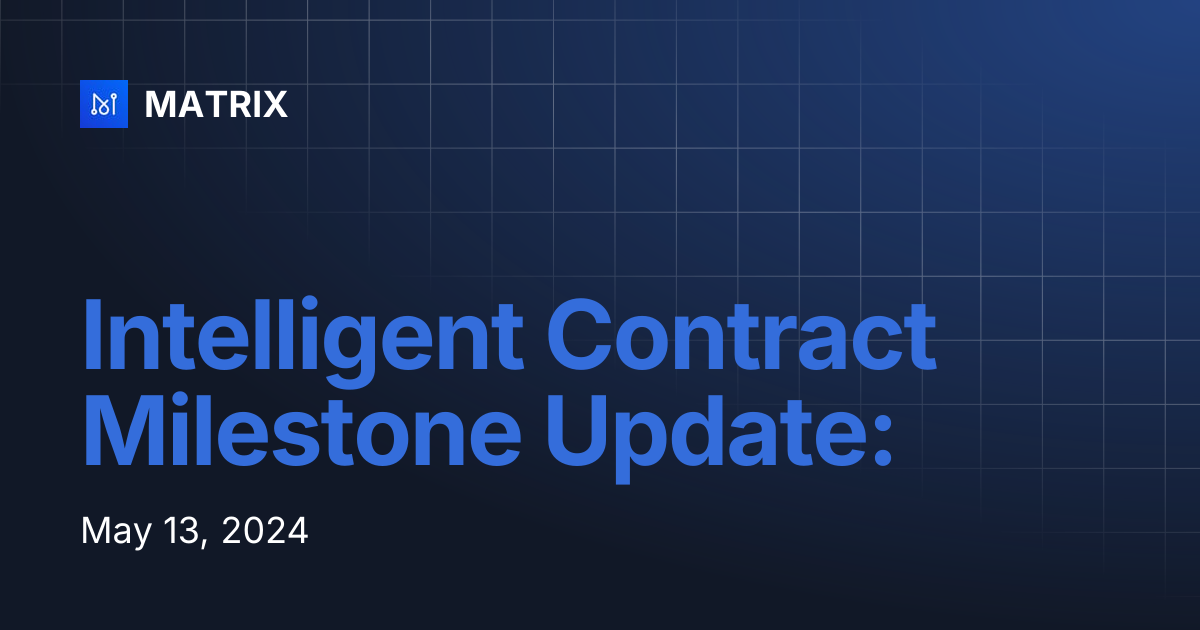 MATRIX

Intelligent Contract Milestone Update:

May 13, 2024